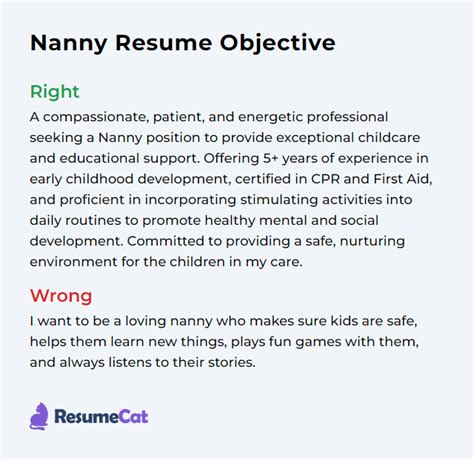 Nanny Resume Objective

Right
A compassionate, patient, and energetic professional seeking a Nanny position to provide exceptional childcare and educational support. Offering 5+ years of experience in early childhood development, certified in CPR and First Aid, and proficient in incorporating stimulating activities into daily routines to promote healthy mental and social development. Committed to providing a safe, nurturing environment for the children in my care.

Wrong
I want to be a loving nanny who makes sure kids are safe, helps them learn new things, plays fun games with them, and always listens to their stories.

ResumeCat